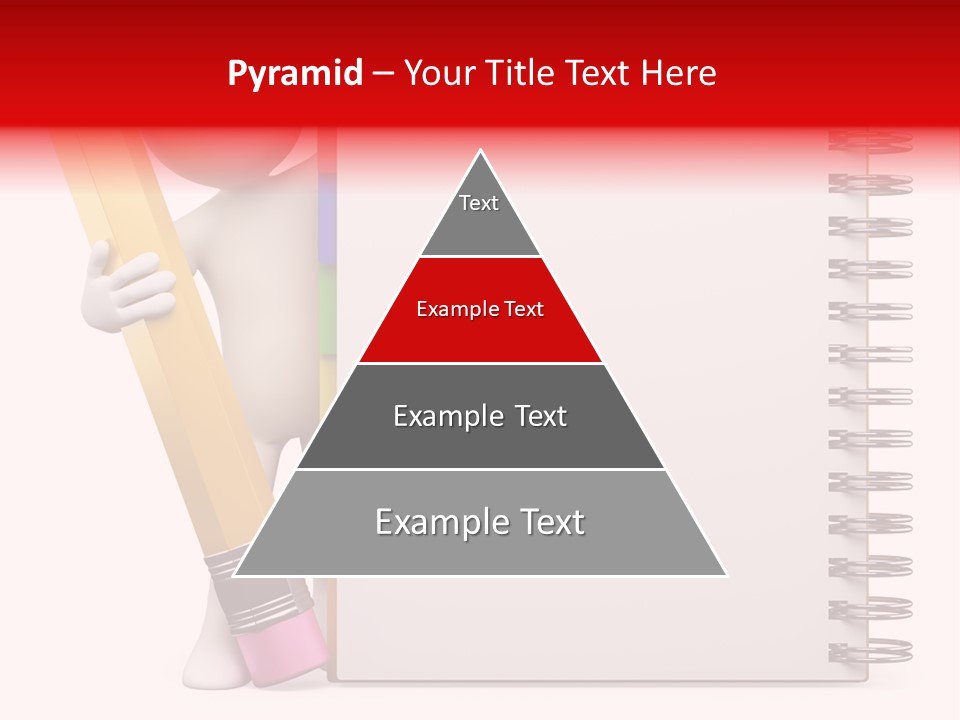 Pyramid – Your Title Text Here

Text

Example Text

Example Text

Example Text